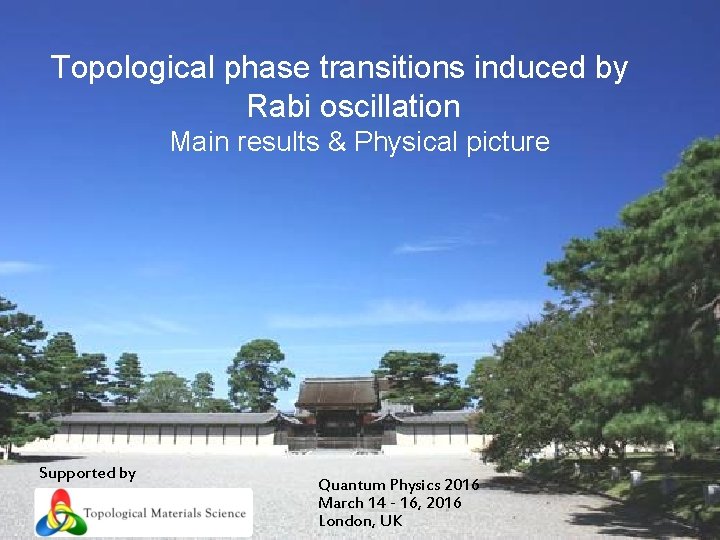 Topological phase transitions induced by Rabi oscillation

Main results & Physical picture

Supported by

Topological Materials Science

Quantum Physics 2016
March 14 - 16, 2016
London, UK